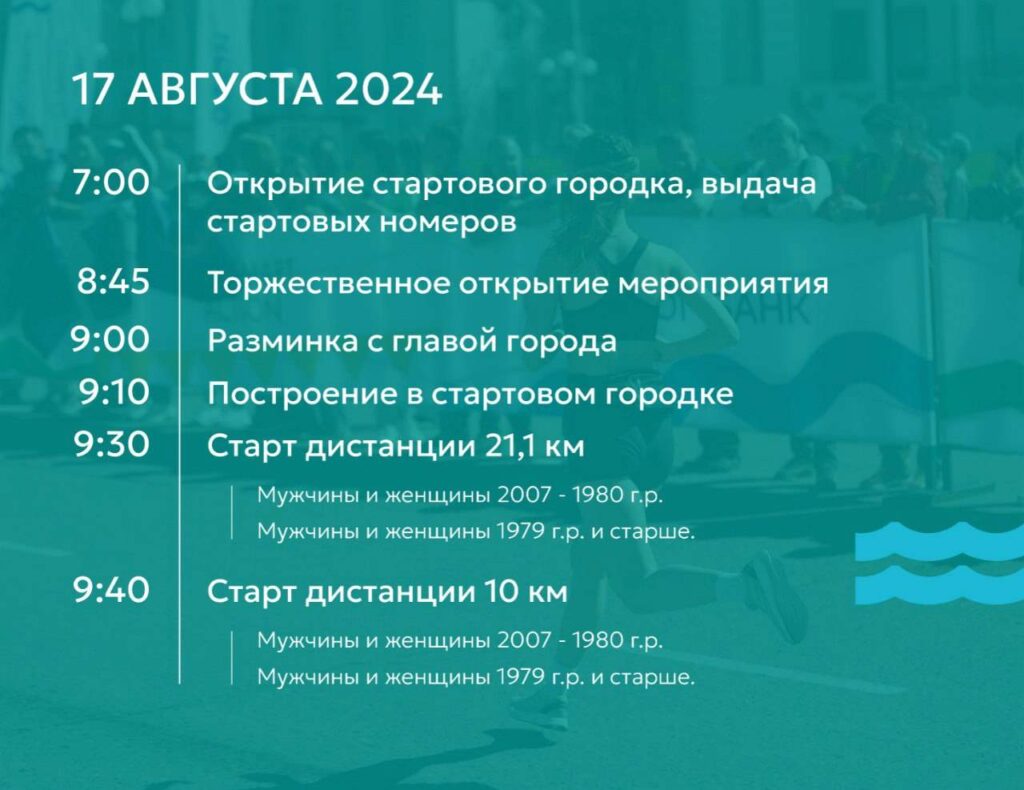 17 АВГУСТА 2024

7:00 Открытие стартового городка, выдача стартовых номеров

8:45 Торжественное открытие мероприятия

9:00 Разминка с главой города

9:10 Построение в стартовом городке

9:30 Старт дистанции 21,1 км

Мужчины и женщины 2007 - 1980 г.р.

Мужчины и женщины 1979 г.р. и старше.

9:40 Старт дистанции 10 км

Мужчины и женщины 2007 - 1980 г.р.

Мужчины и женщины 1979 г.р. и старше.